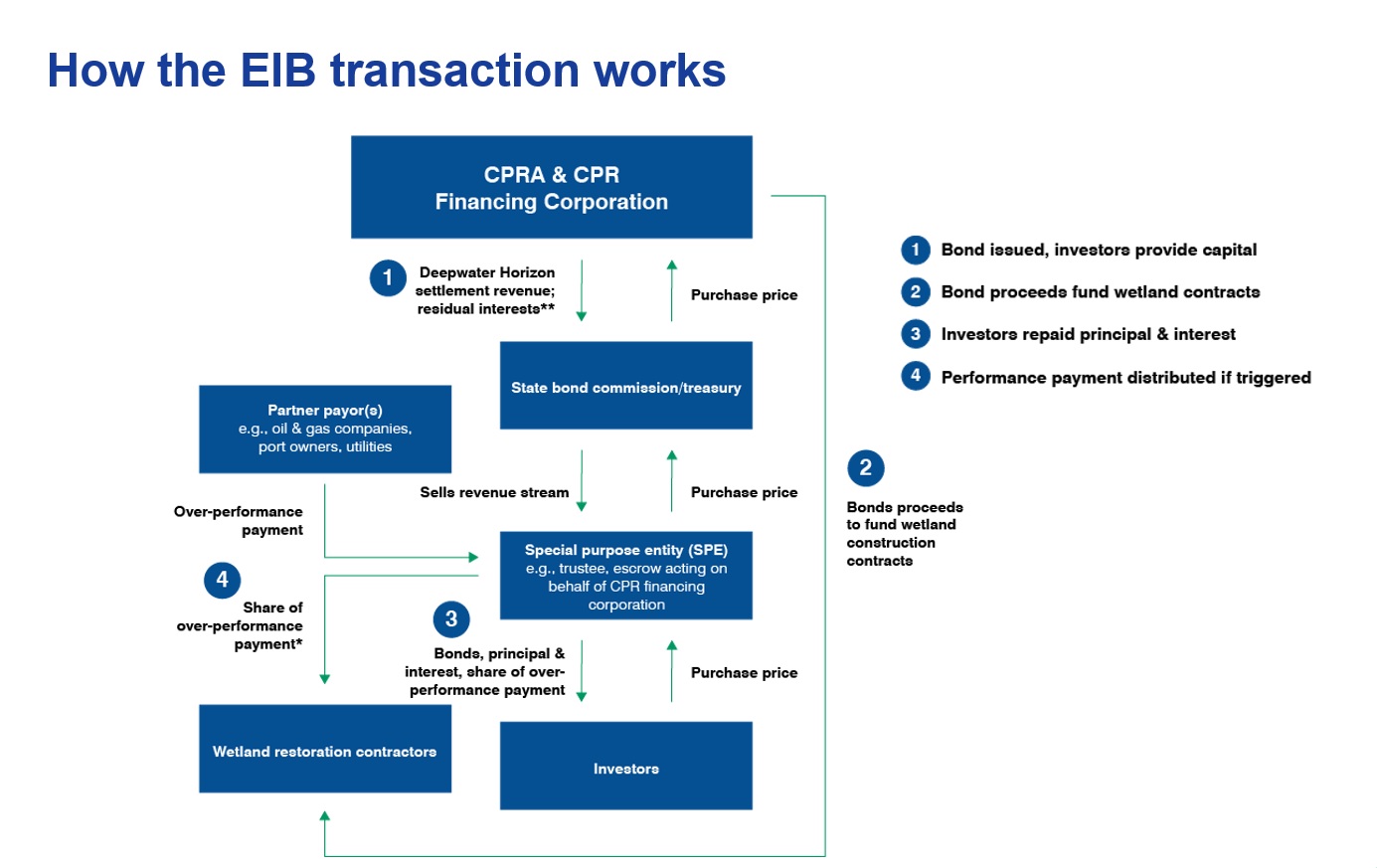 How the EIB transaction works

CPRA & CPR Financing Corporation

1 Deepwater Horizon settlement revenue; residual interests**

Purchase price

State bond commission/treasury

Partner payor(s) e.g., oil & gas companies, port owners, utilities

Sells revenue stream

Purchase price

Over-performance payment

Special purpose entity (SPE) e.g., trustee, escrow acting on behalf of CPR financing corporation

4

Share of over-performance payment*

3

Bonds, principal & interest, share of over-performance payment

Purchase price

Wetland restoration contractors

Investors

2

Bonds proceeds to fund wetland construction contracts

1 Bond issued, investors provide capital

2 Bond proceeds fund wetland contracts

3 Investors repaid principal & interest

4 Performance payment distributed if triggered